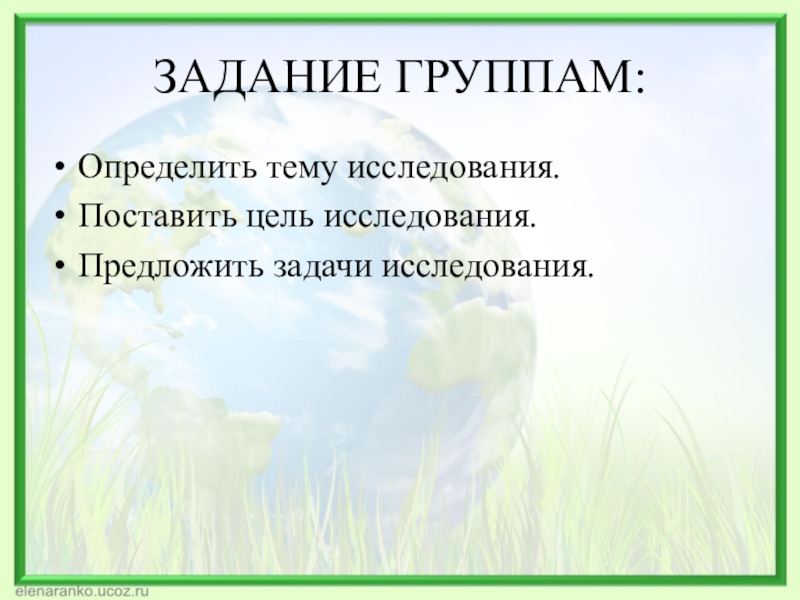 ЗАДАНИЕ ГРУППАМ:

• Определить тему исследования.
• Поставить цель исследования.
• Предложить задачи исследования.

elenaranko.ucoz.ru